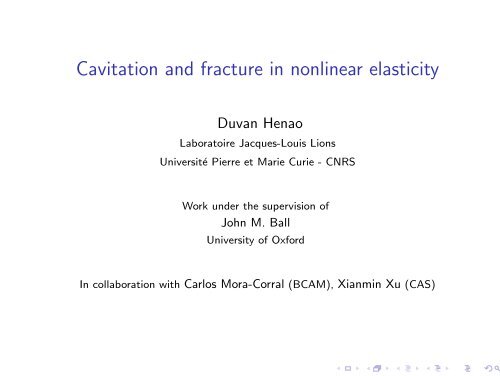 Cavitation and fracture in nonlinear elasticity

Duvan Henao
Laboratoire Jacques-Louis Lions
Université Pierre et Marie Curie - CNRS

Work under the supervision of
John M. Ball
University of Oxford

In collaboration with Carlos Mora-Corral (BCAM), Xianmin Xu (CAS)